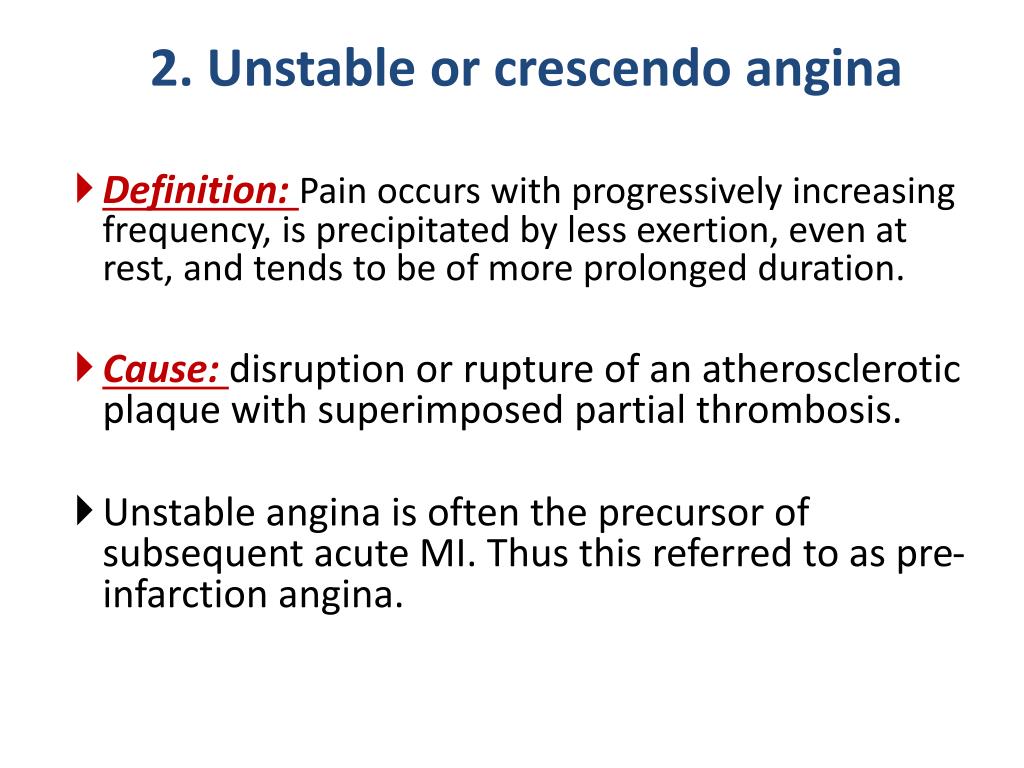 2. Unstable or crescendo angina

Definition: Pain occurs with progressively increasing frequency, is precipitated by less exertion, even at rest, and tends to be of more prolonged duration.

Cause: disruption or rupture of an atherosclerotic plaque with superimposed partial thrombosis.

Unstable angina is often the precursor of subsequent acute MI. Thus this referred to as pre-infarction angina.